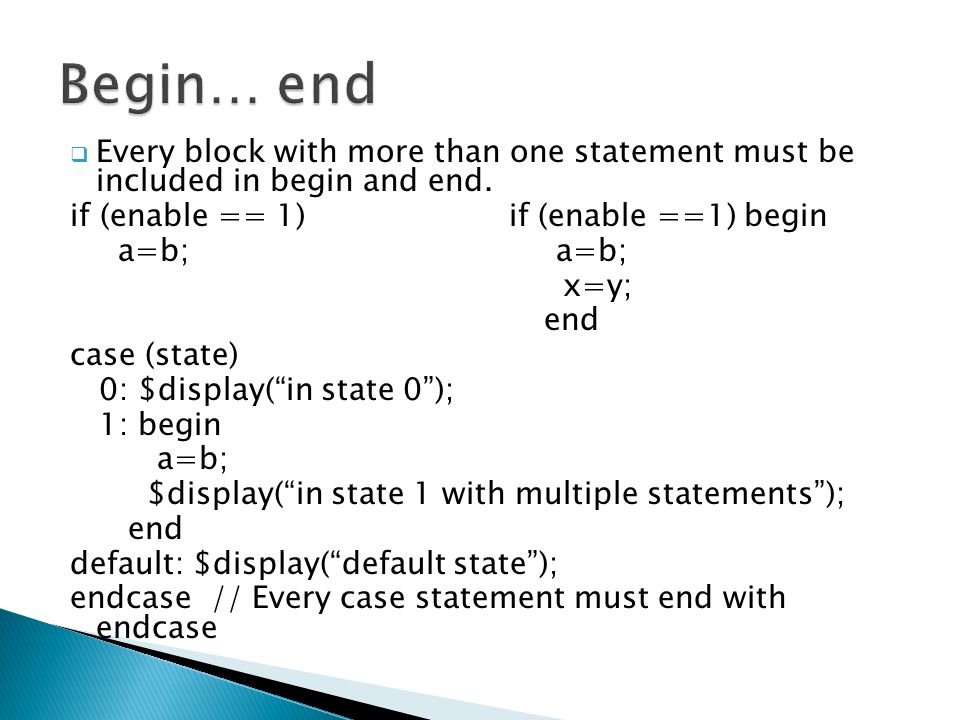 Begin… end

Every block with more than one statement must be included in begin and end.

if (enable == 1)
a=b;

if (enable ==1) begin
a=b;
x=y;
end

case (state)
0: \$display(“in state 0”);
1: begin
a=b;
\$display(“in state 1 with multiple statements”);
end
default: \$display(“default state”);
endcase // Every case statement must end with endcase